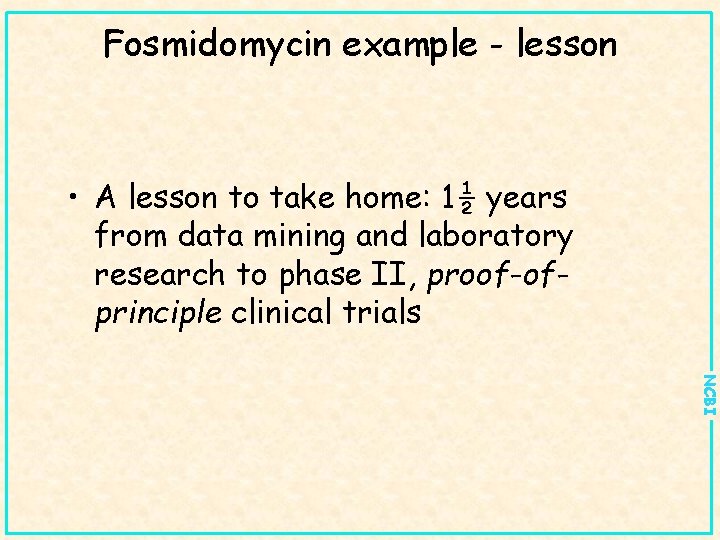 Fosmidomycin example - lesson

• A lesson to take home: $1\frac{1}{2}$ years from data mining and laboratory research to phase II, proof-of-principle clinical trials

NCBI